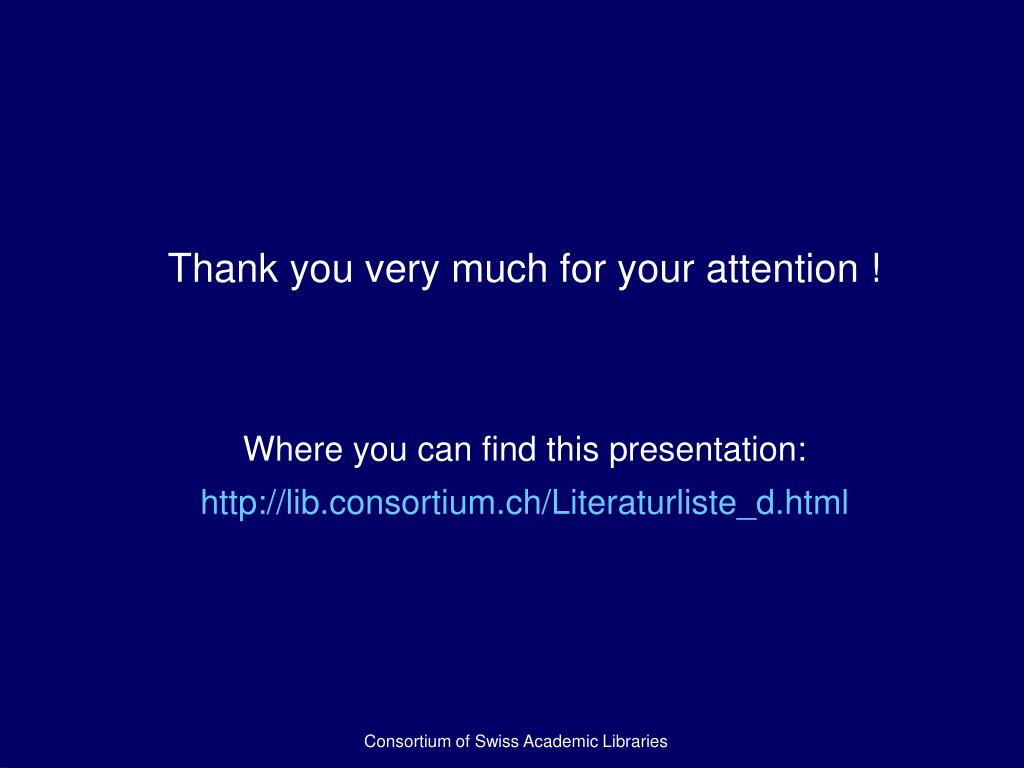 Thank you very much for your attention !

Where you can find this presentation:

http://lib.consortium.ch/Literaturliste_d.html

Consortium of Swiss Academic Libraries